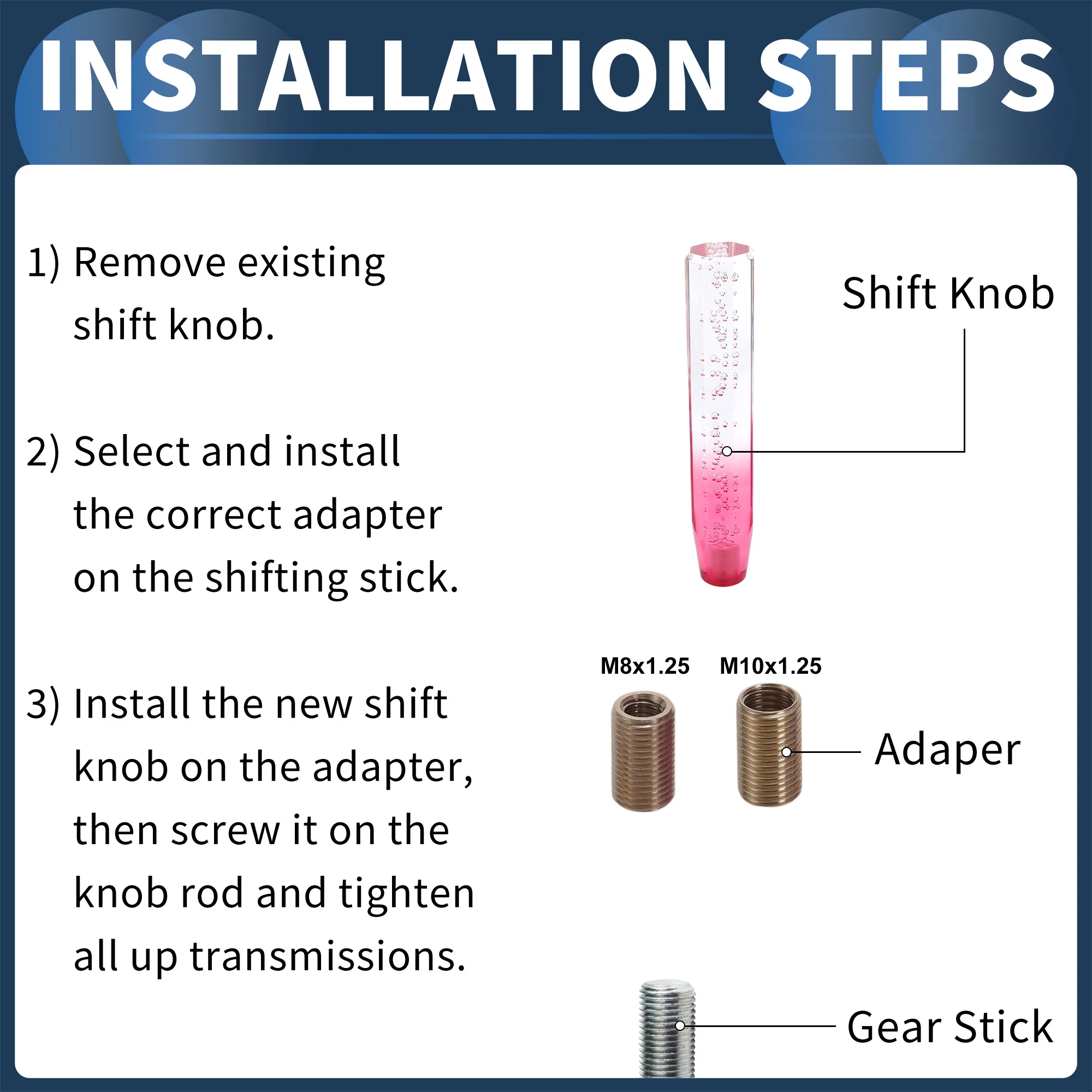 INSTALLATION STEPS

1) Remove existing shift knob.

2) Select and install the correct adapter on the shifting stick.

3) Install the new shift knob on the adapter, then screw it on the knob rod and tighten all up transmissions.

Shift Knob

M8x1.25 M10x1.25

Adaper

Gear Stick